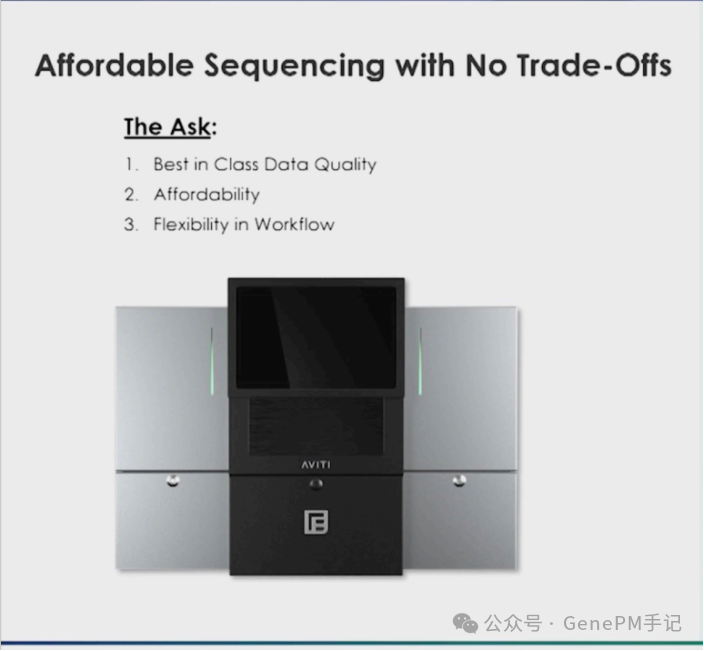 Affordable Sequencing with No Trade-Offs

The Ask:

1. Best in Class Data Quality
2. Affordability
3. Flexibility in Workflow

AVITI

公众号 · GenePM手记